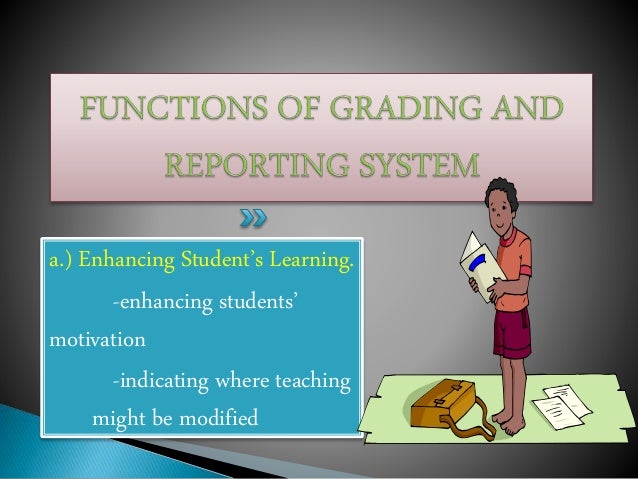 FUNCTIONS OF GRADING AND REPORTING SYSTEM

a.) Enhancing Student's Learning.

-enhancing students' motivation

-indicating where teaching might be modified